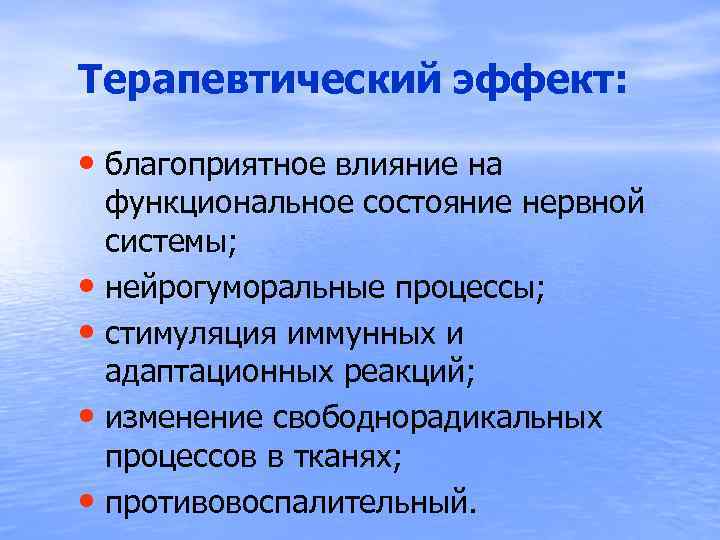 Терапевтический эффект:

• благоприятное влияние на функциональное состояние нервной системы;
• нейрогуморальные процессы;
• стимуляция иммунных и адаптационных реакций;
• изменение свободнорадикальных процессов в тканях;
• противовоспалительный.